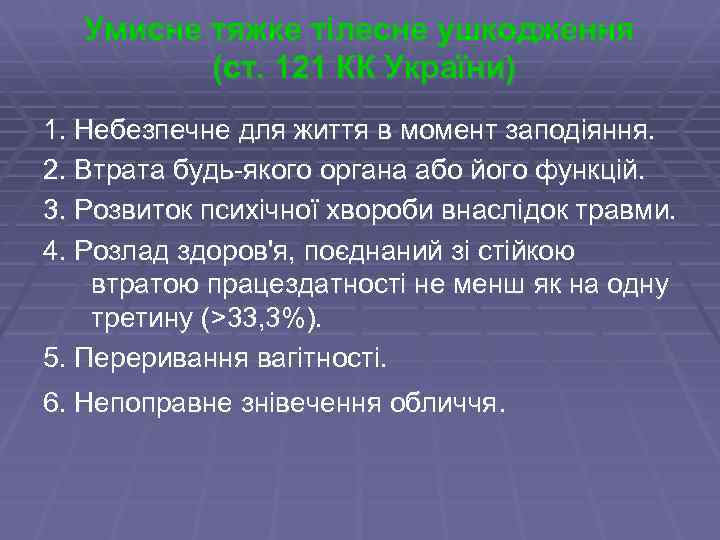 Умисне тяжке тілесне ушкодження
(ст. 121 КК України)

1. Небезпечне для життя в момент заподіяння.

2. Втрата будь-якого органа або його функцій.

3. Розвиток психічної хвороби внаслідок травми.

4. Розлад здоров'я, поєднаний зі стійкою втратою працездатності не менш як на одну третину (>33,3%).

5. Переривання вагітності.

6. Непоправне знівечення обличчя.